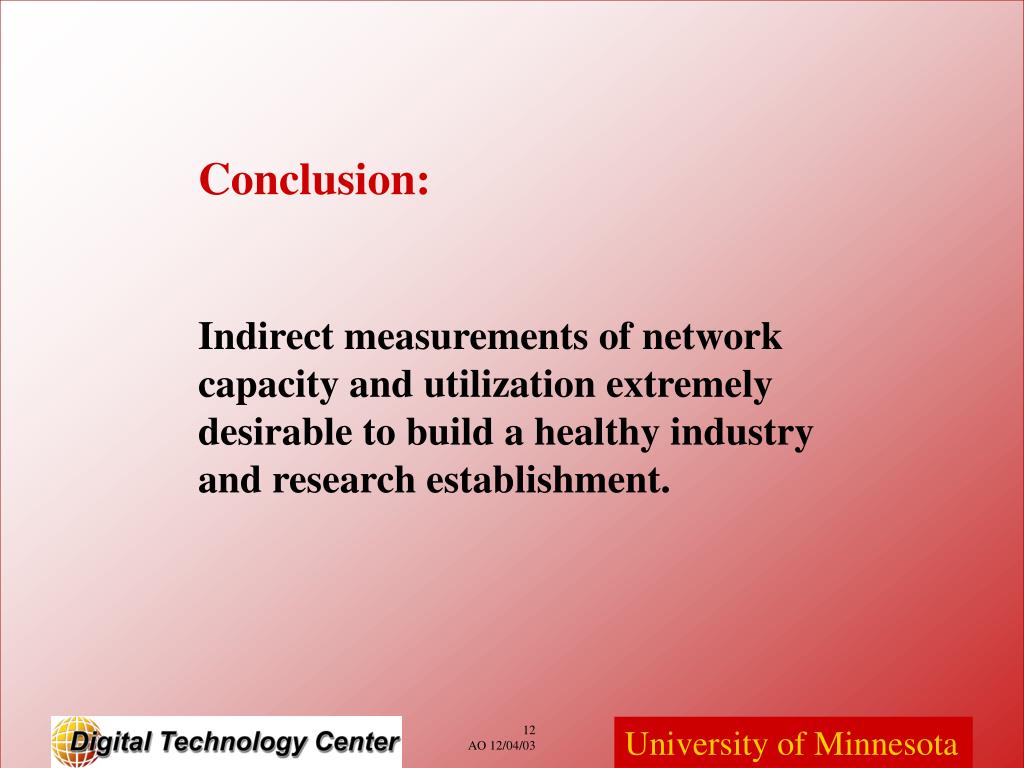 Conclusion:

Indirect measurements of network capacity and utilization extremely desirable to build a healthy industry and research establishment.

Digital Technology Center

12
AO 12/04/03

University of Minnesota